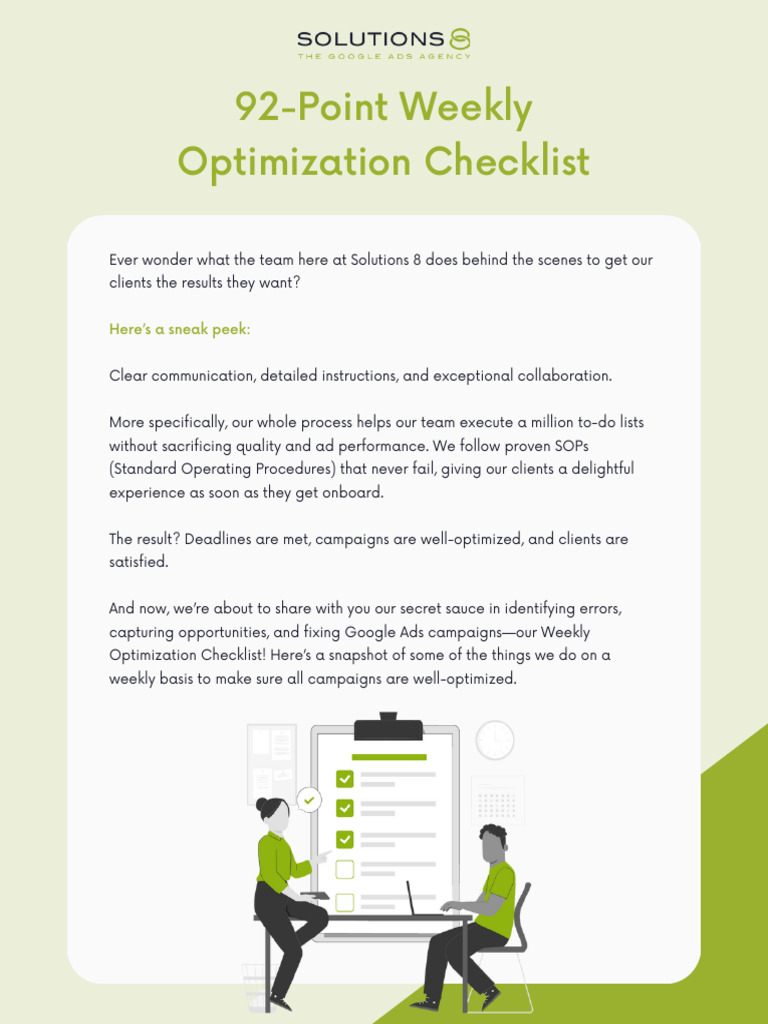 SOLUTIONS 8
THE GOOGLE ADS AGENCY

92-Point Weekly Optimization Checklist

Ever wonder what the team here at Solutions 8 does behind the scenes to get our clients the results they want?

Here's a sneak peek:

Clear communication, detailed instructions, and exceptional collaboration.

More specifically, our whole process helps our team execute a million to-do lists without sacrificing quality and ad performance. We follow proven SOPs (Standard Operating Procedures) that never fail, giving our clients a delightful experience as soon as they get onboard.

The result? Deadlines are met, campaigns are well-optimized, and clients are satisfied.

And now, we're about to share with you our secret sauce in identifying errors, capturing opportunities, and fixing Google Ads campaigns—our Weekly Optimization Checklist! Here's a snapshot of some of the things we do on a weekly basis to make sure all campaigns are well-optimized.